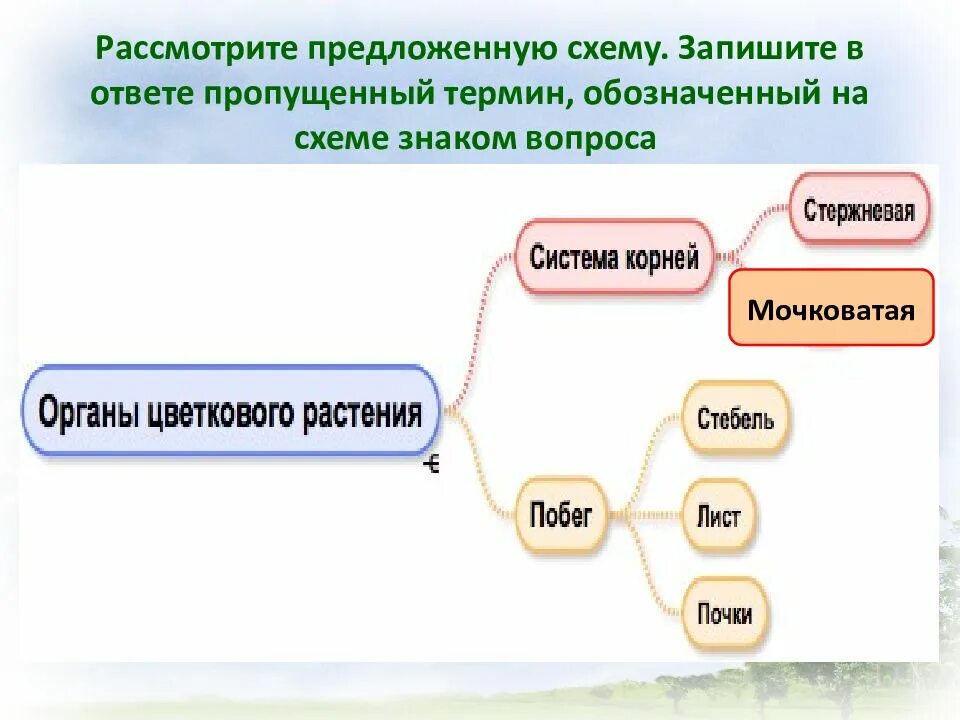 Рассмотрите предложенную схему. Запишите в ответе пропущенный термин, обозначенный на схеме знаком вопроса

Органы цветкового растения

Система корней

Стержневая

Мочковатая

Побег

Стебель

Лист

Почки